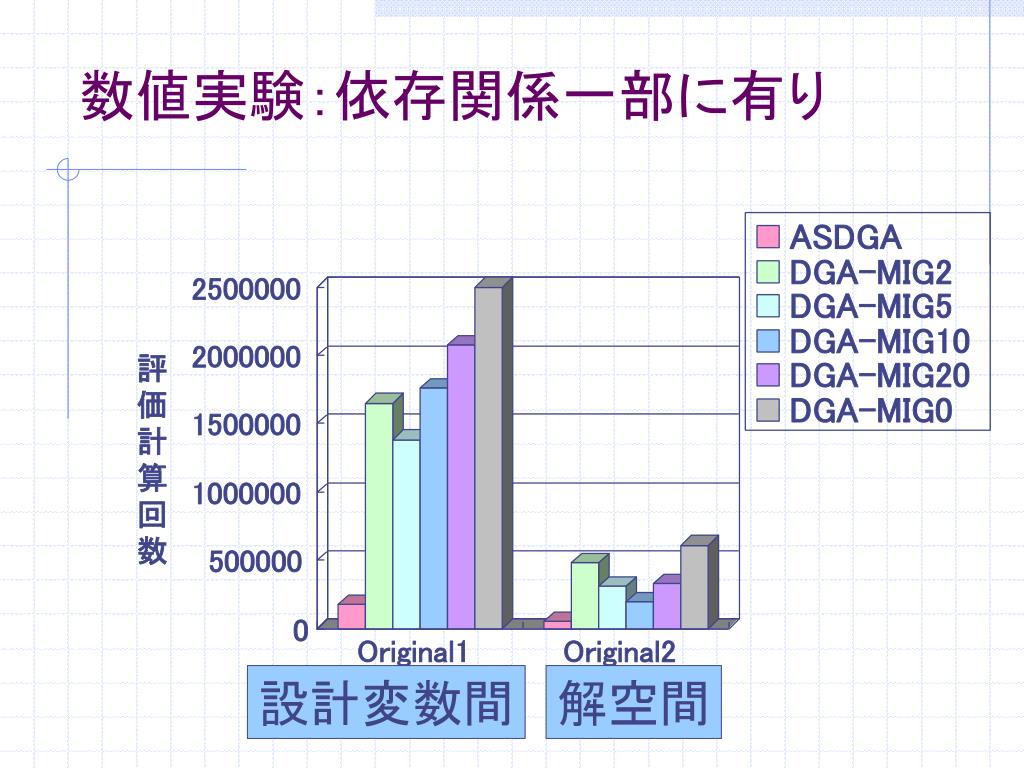 数値実験:依存関係一部に有り

ASDGA
DGA-MIG2
DGA-MIG5
DGA-MIG10
DGA-MIG20
DGA-MIG0

評価計算回数

2500000
2000000
1500000
1000000
500000
0

Original1
Original2

設計変数間

解空間